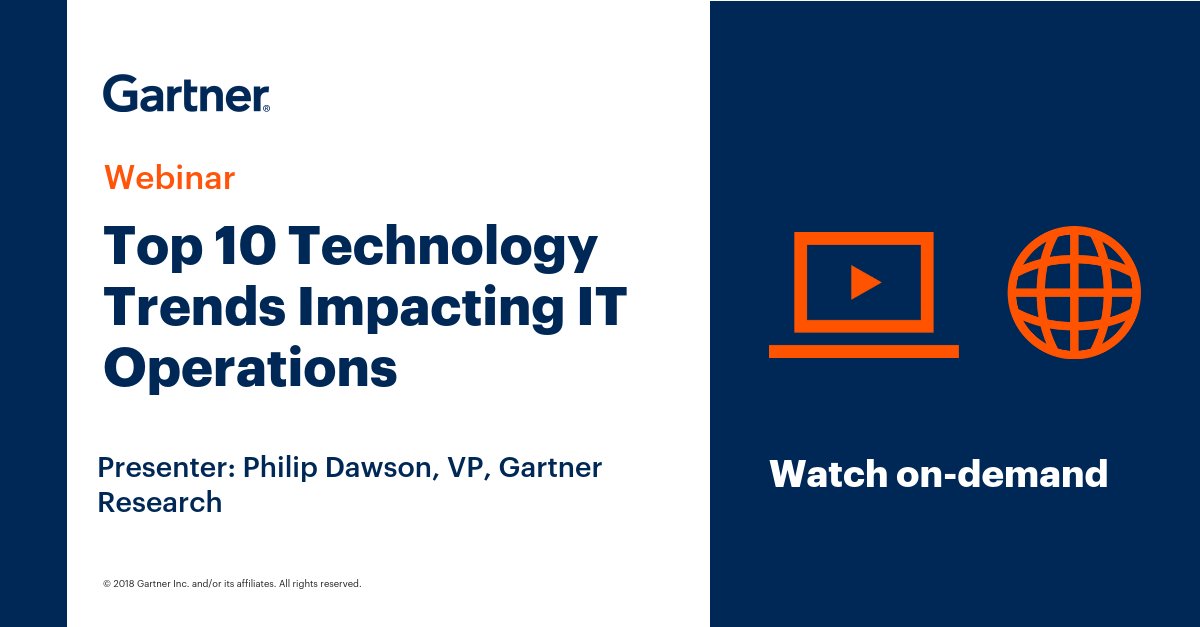 Gartner®

Webinar

Top 10 Technology Trends Impacting IT Operations

Presenter: Philip Dawson, VP, Gartner Research

© 2018 Gartner Inc. and/or its affiliates. All rights reserved.

Watch on-demand